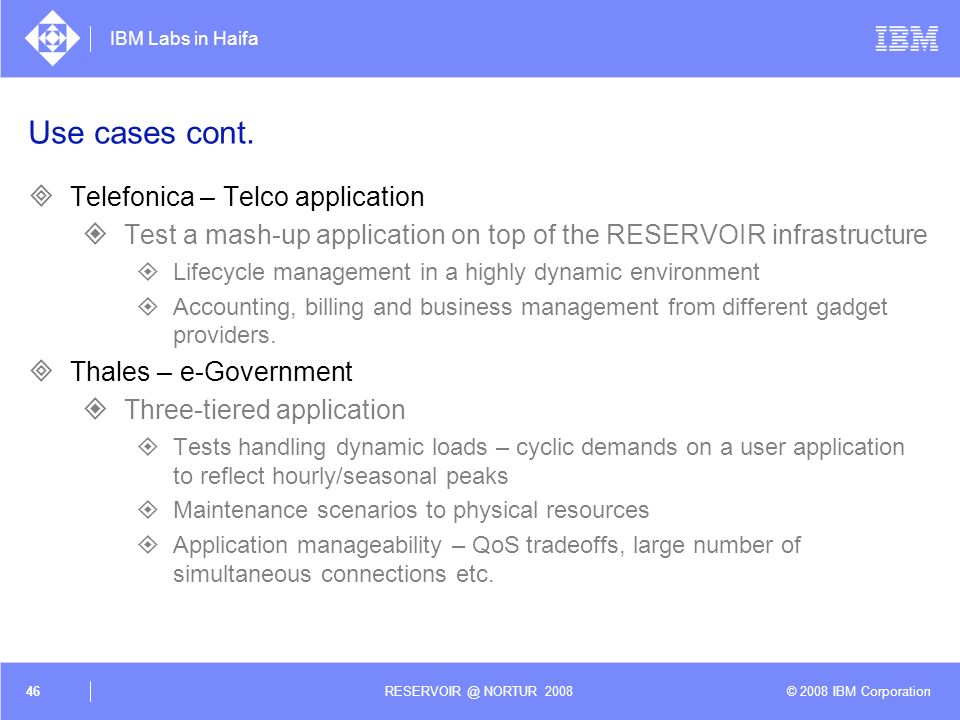 IBM Labs in Haifa

IBM

Use cases cont.

Telefonica – Telco application

Test a mash-up application on top of the RESERVOIR infrastructure

Lifecycle management in a highly dynamic environment

Accounting, billing and business management from different gadget providers.

Thales – e-Government

Three-tiered application

Tests handling dynamic loads – cyclic demands on a user application to reflect hourly/seasonal peaks

Maintenance scenarios to physical resources

Application manageability – QoS tradeoffs, large number of simultaneous connections etc.

46

RESERVOIR @ NORTUR 2008

© 2008 IBM Corporation